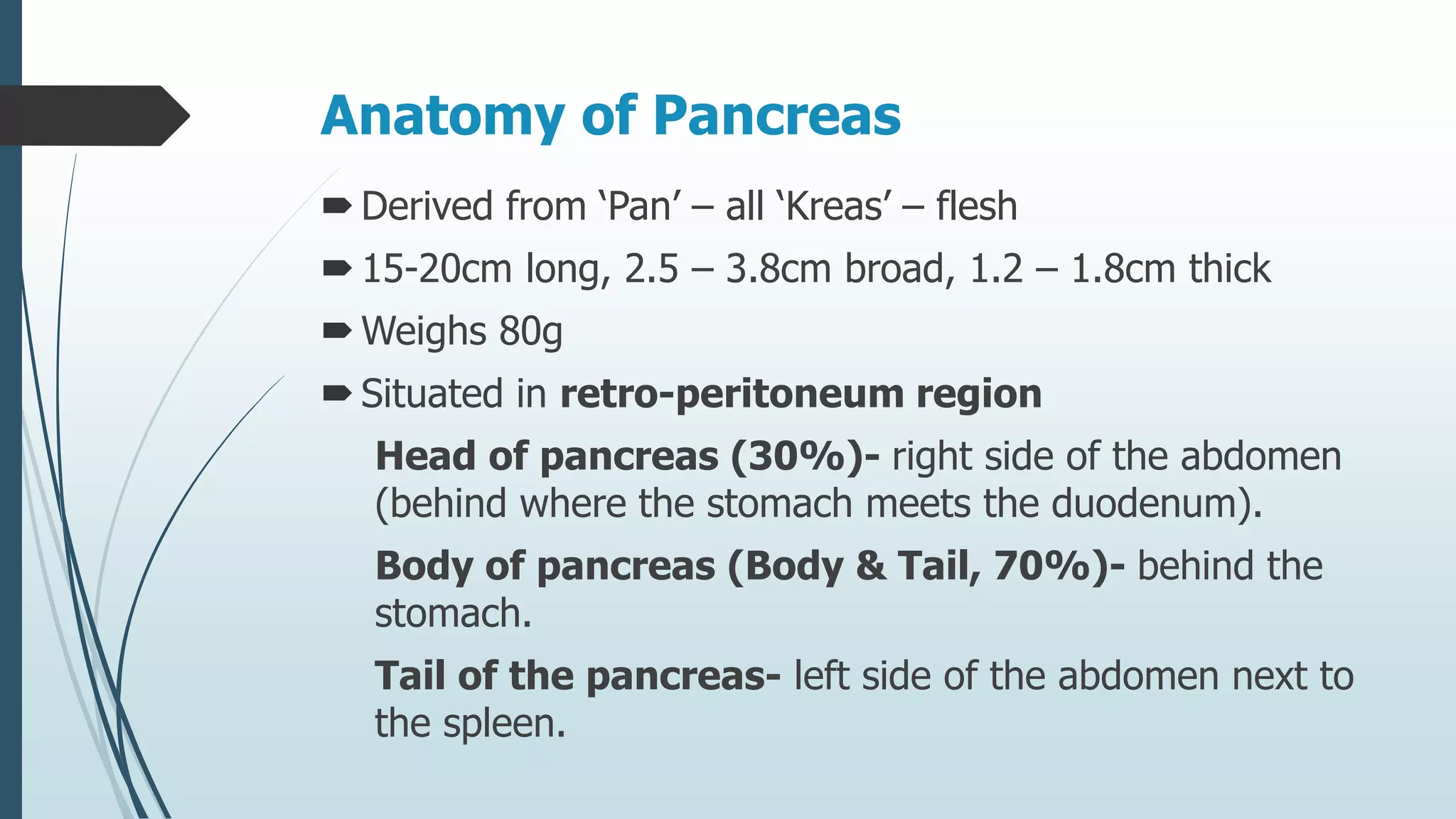 Anatomy of Pancreas

Derived from ‘Pan’ – all ‘Kreas’ – flesh

15-20cm long, 2.5 – 3.8cm broad, 1.2 – 1.8cm thick

Weighs 80g

Situated in retro-peritoneum region

Head of pancreas (30%)- right side of the abdomen (behind where the stomach meets the duodenum).

Body of pancreas (Body & Tail, 70%)- behind the stomach.

Tail of the pancreas- left side of the abdomen next to the spleen.